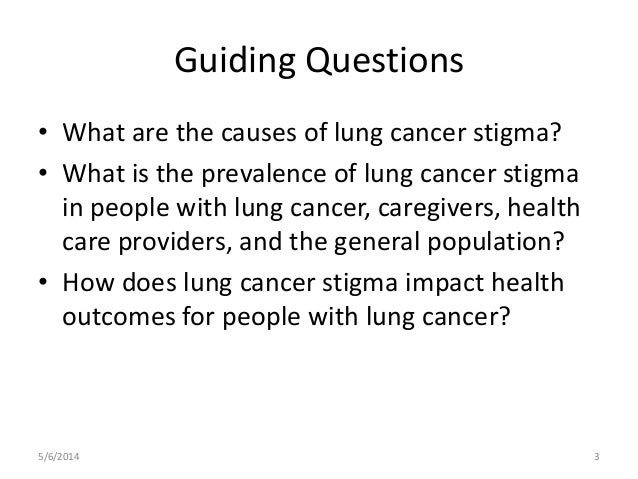 Guiding Questions

• What are the causes of lung cancer stigma?
• What is the prevalence of lung cancer stigma in people with lung cancer, caregivers, health care providers, and the general population?
• How does lung cancer stigma impact health outcomes for people with lung cancer?

5/6/2014

3